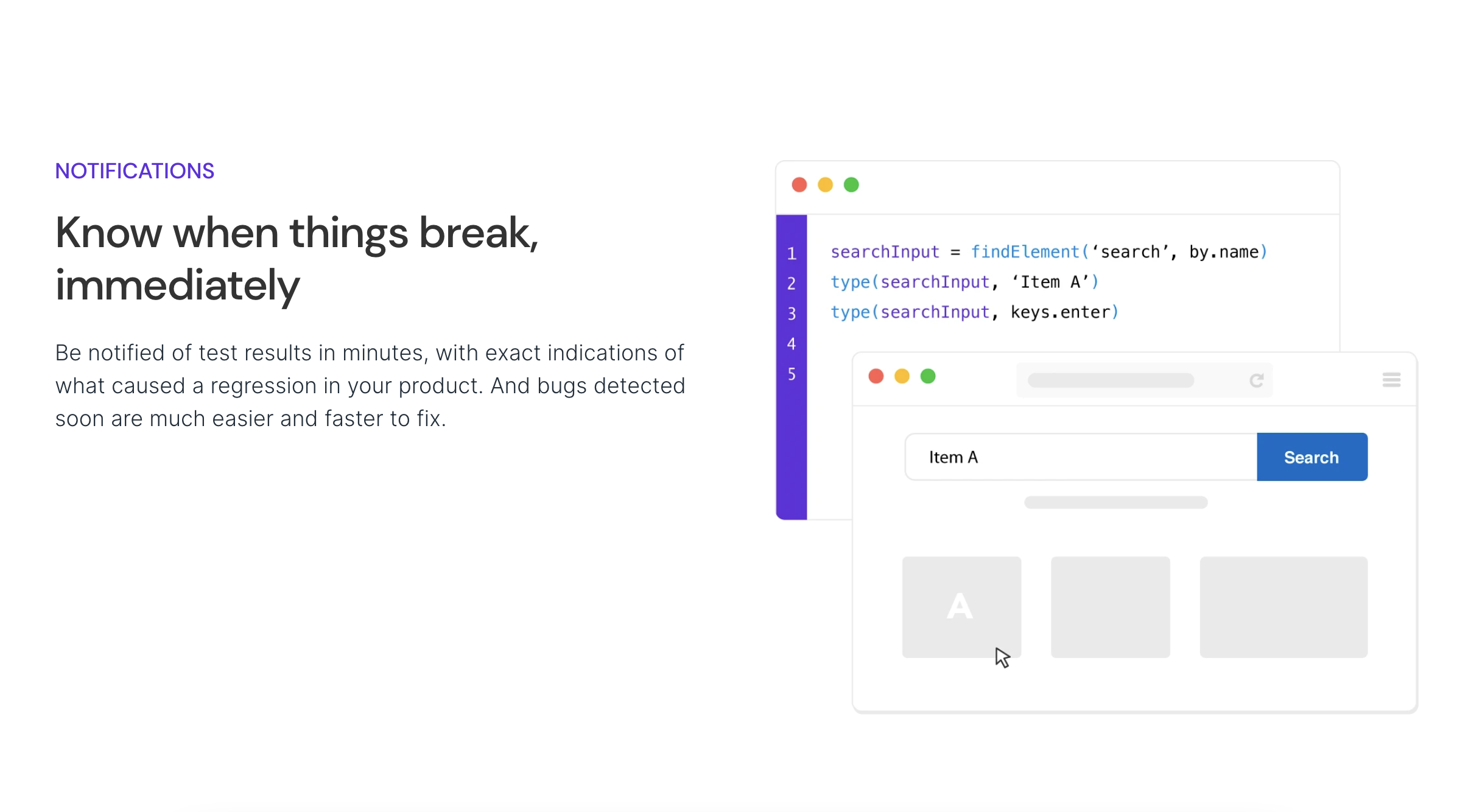 NOTIFICATIONS

Know when things break, immediately

Be notified of test results in minutes, with exact indications of what caused a regression in your product. And bugs detected soon are much easier and faster to fix.

1 searchInput = findElement(‘search’, by.name)
2 type(searchInput, ‘Item A’)
3 type(searchInput, keys.enter)
4
5

Item A

Search

A